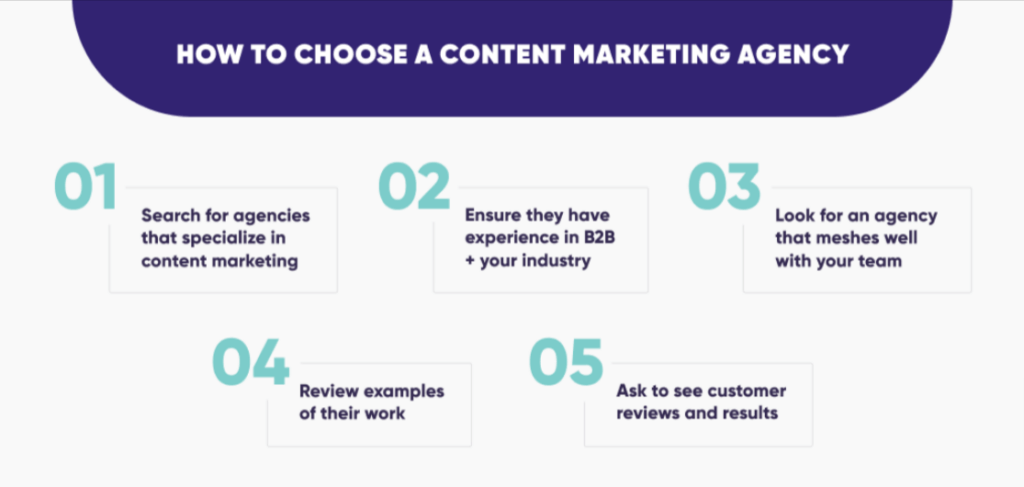 HOW TO CHOOSE A CONTENT MARKETING AGENCY

01
Search for agencies that specialize in content marketing

02
Ensure they have experience in B2B + your industry

03
Look for an agency that meshes well with your team

04
Review examples of their work

05
Ask to see customer reviews and results